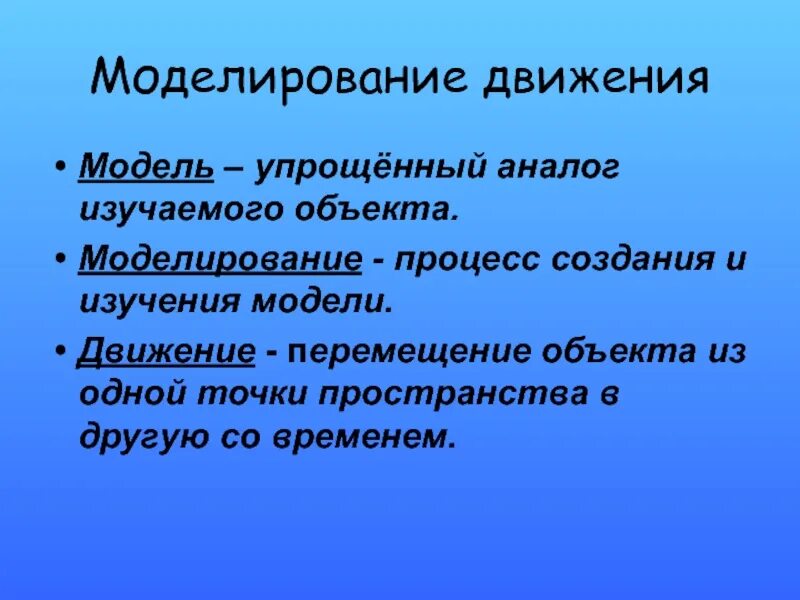 Моделирование движения

• Модель – упрощённый аналог изучаемого объекта.

• Моделирование - процесс создания и изучения модели.

• Движение - перемещение объекта из одной точки пространства в другую со временем.